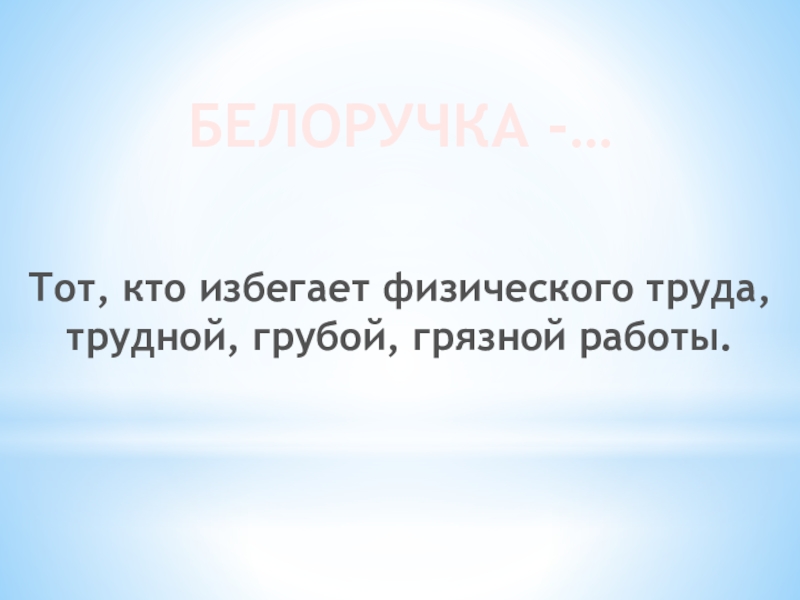 БЕЛОРУЧКА -…

Тот, кто избегает физического труда, трудной, грубой, грязной работы.